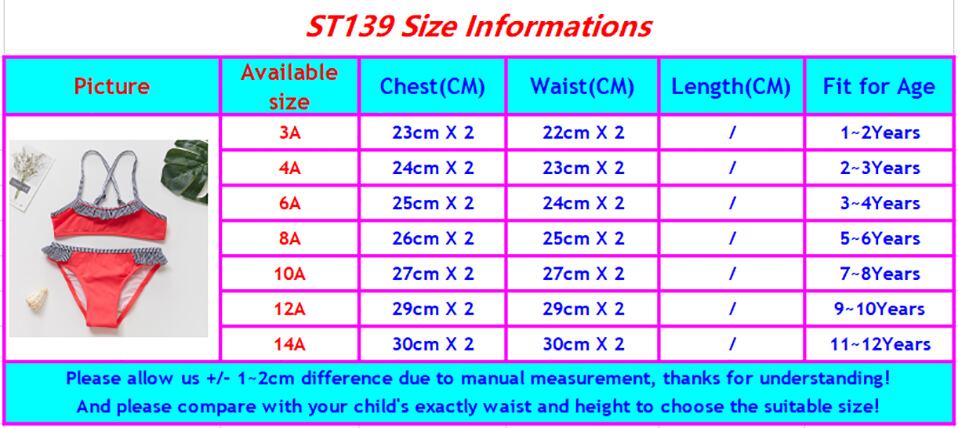 ST139 Size Informations

| Picture | Available size | Chest(CM) | Waist(CM) | Length(CM) | Fit for Age |
|---|---|---|---|---|---|
| | 3A | 23cm X 2 | 22cm X 2 | / | 1~2Years |
| | 4A | 24cm X 2 | 23cm X 2 | / | 2~3Years |
| | 6A | 25cm X 2 | 24cm X 2 | / | 3~4Years |
| | 8A | 26cm X 2 | 25cm X 2 | / | 5~6Years |
| | 10A | 27cm X 2 | 27cm X 2 | / | 7~8Years |
| | 12A | 29cm X 2 | 29cm X 2 | / | 9~10Years |
| | 14A | 30cm X 2 | 30cm X 2 | / | 11~12Years |

Please allow us +/- 1~2cm difference due to manual measurement, thanks for understanding!
And please compare with your child's exactly waist and height to choose the suitable size!